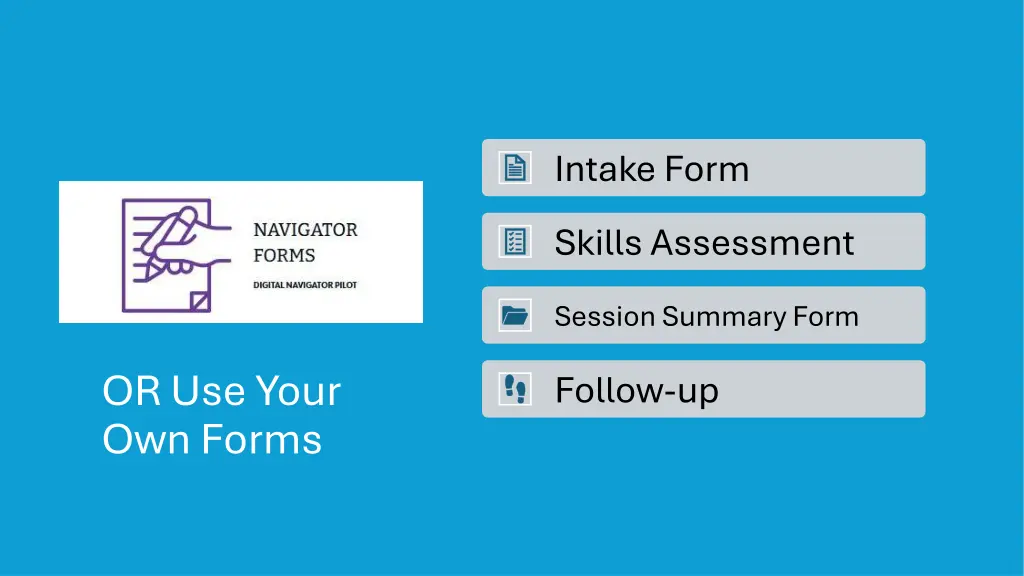 NAVIGATOR FORMS
DIGITAL NAVIGATOR PILOT

OR Use Your Own Forms

Intake Form

Skills Assessment

Session Summary Form

Follow-up